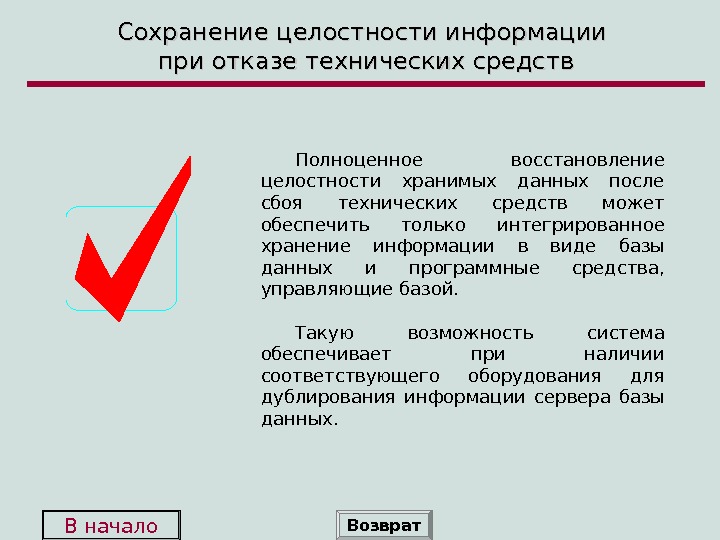 Сохранение целостности информации при отказе технических средств

Полноценное восстановление целостности хранимых данных после сбоя технических средств может обеспечить только интегрированное хранение информации в виде базы данных и программные средства, управляющие базой.

Такую возможность система обеспечивает при наличии соответствующего оборудования для дублирования информации сервера базы данных.

В начало

Возврат